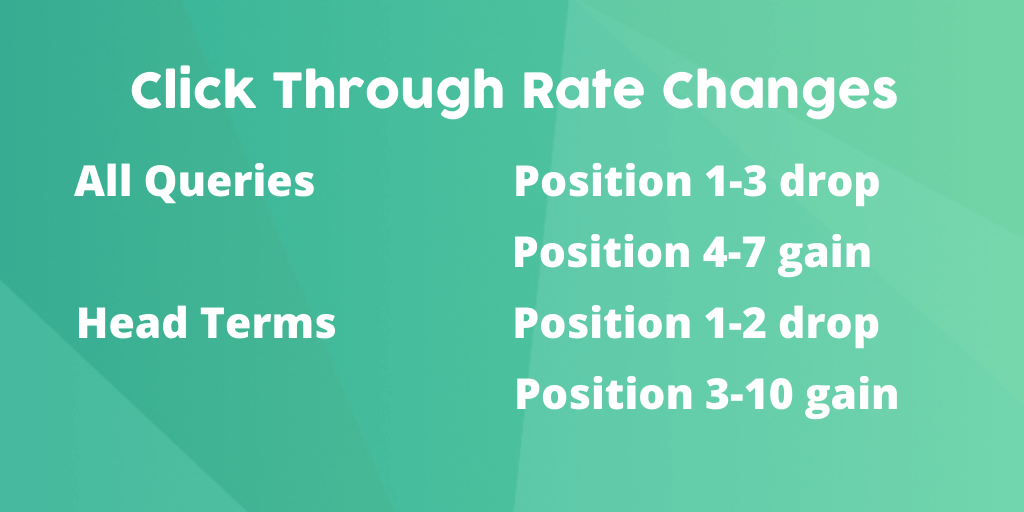 Click Through Rate Changes

All Queries

Position 1-3 drop

Position 4-7 gain

Head Terms

Position 1-2 drop

Position 3-10 gain